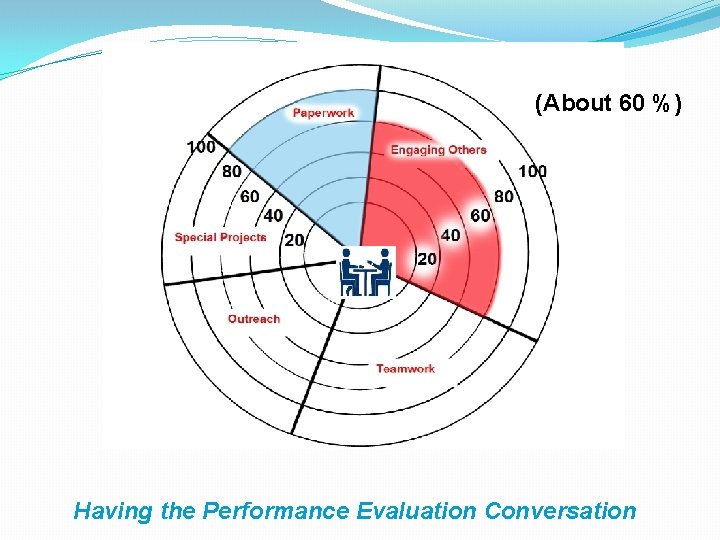 (About 60 %)

Paperwork

Engaging Others

100
80
60
40
20

100
80
60
40
20

Special Projects

Outreach

Teamwork

Having the Performance Evaluation Conversation